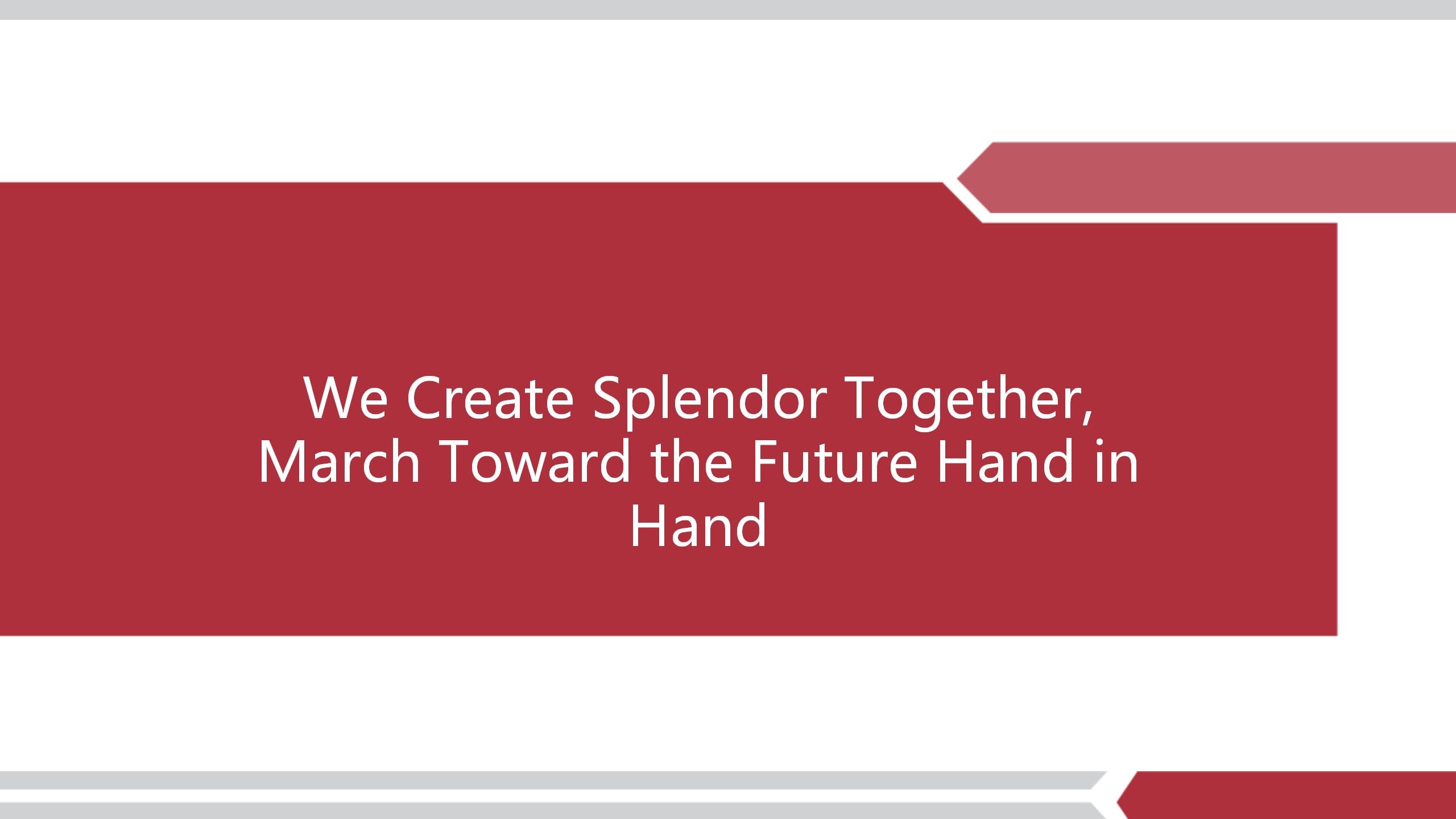 We Create Splendor Together, March Toward the Future Hand in Hand